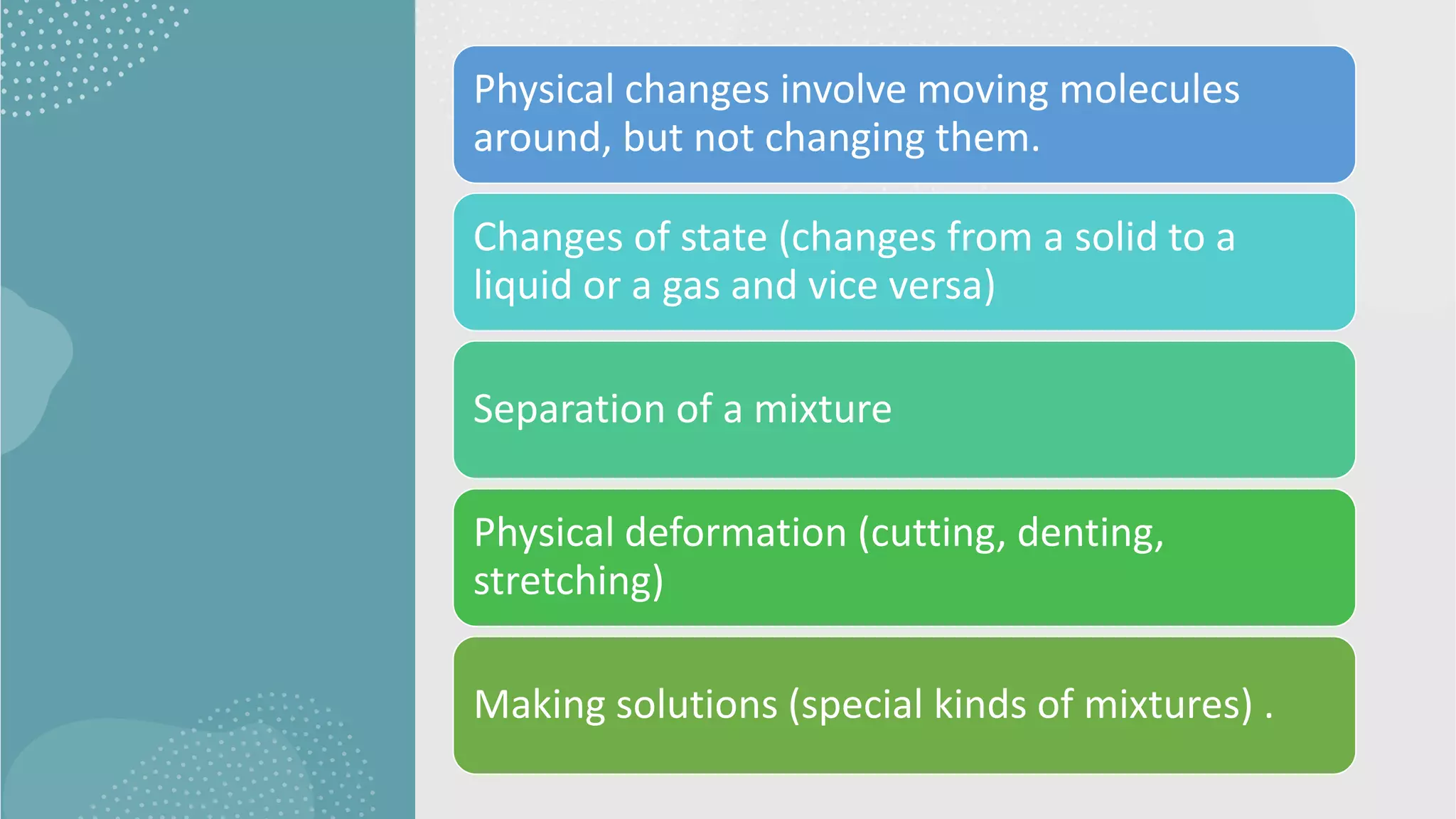 Physical changes involve moving molecules around, but not changing them.

Changes of state (changes from a solid to a liquid or a gas and vice versa)

Separation of a mixture

Physical deformation (cutting, denting, stretching)

Making solutions (special kinds of mixtures) .